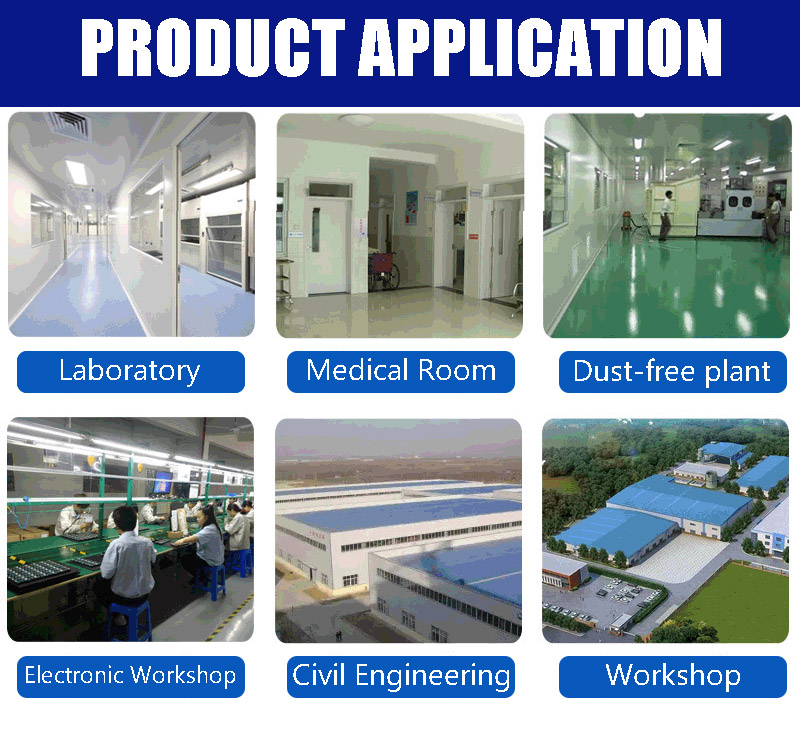 PRODUCT APPLICATION

Laboratory

Medical Room

Dust-free plant

Electronic Workshop

Civil Engineering

Workshop